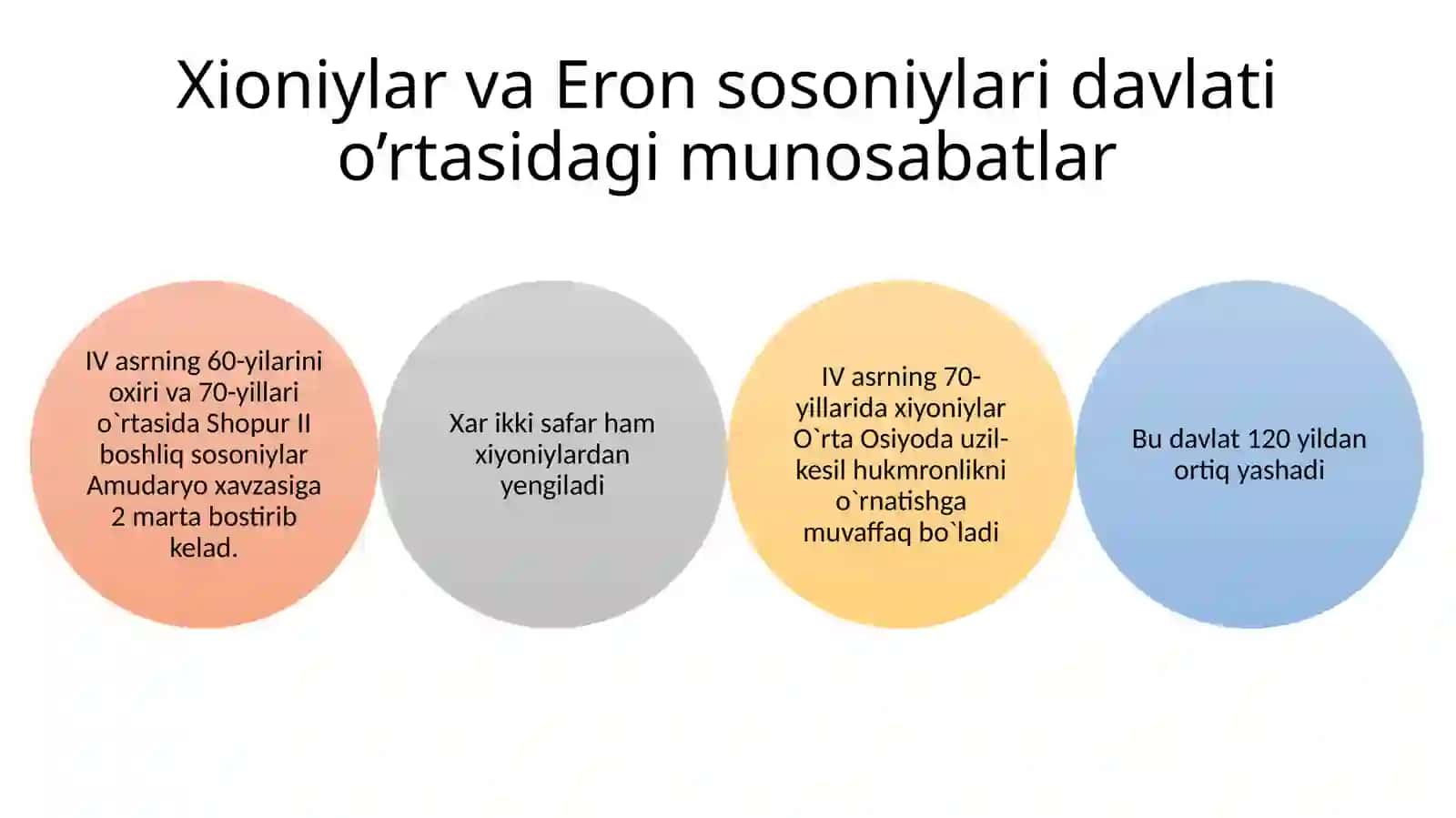 Xioniylar va Eron sosoniylari davlati o’rtasidagi munosabatlar

IV asrning 60-yilarini oxiri va 70-yillari o`rtasida Shopur II boshliq sosoniylar Amudaryo xavzasiga 2 marta bostirib kelad.

Xar ikki safar ham xiyoniylardan yengiladi

IV asrning 70-yillarida xiyoniylar O`rta Osiyoda uzil-kesil hukmronlikni o`rnatishga muvaffaq bo`ladi

Bu davlat 120 yildan ortiq yashadi